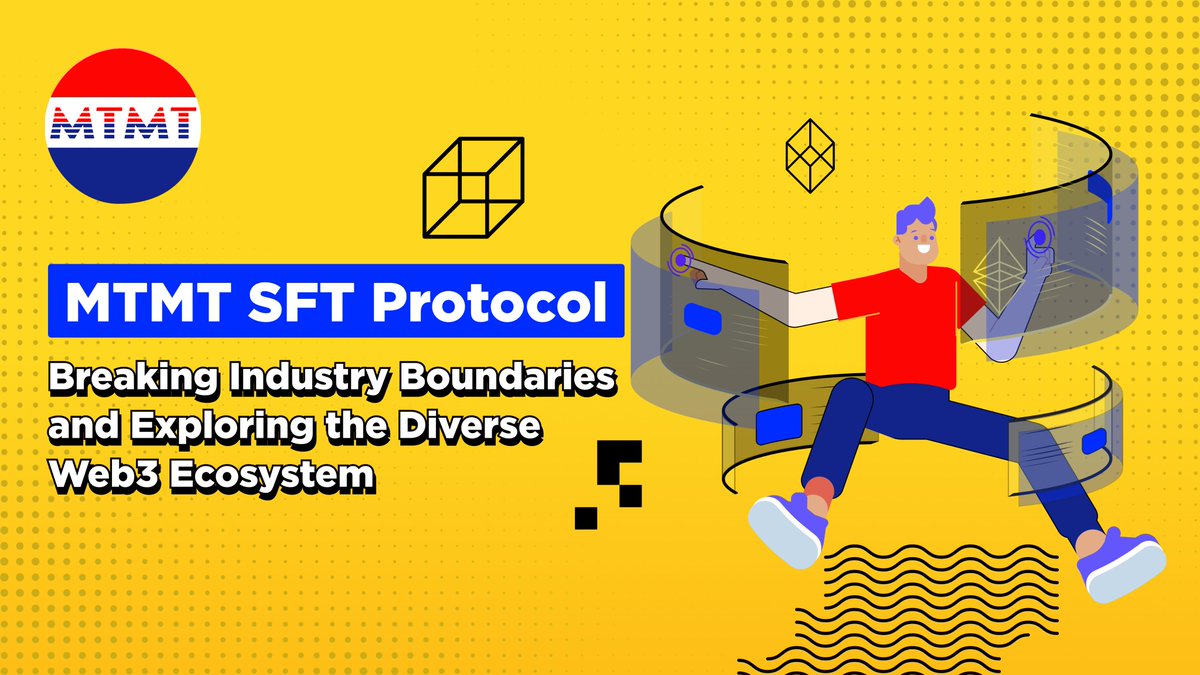 MTMT

MTMT SFT Protocol

Breaking Industry Boundaries and Exploring the Diverse Web3 Ecosystem